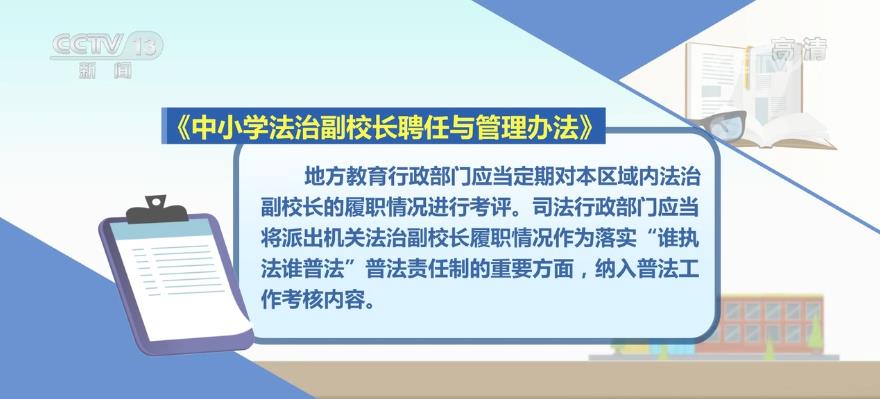 CCTV 13
新闻

高清

《中小学法治副校长聘任与管理办法》

地方教育行政部门应当定期对本区域内法治副校长的履职情况进行考评。司法行政部门应当将派出机关法治副校长履职情况作为落实“谁执法谁普法”普法责任制的重要方面，纳入普法工作考核内容。